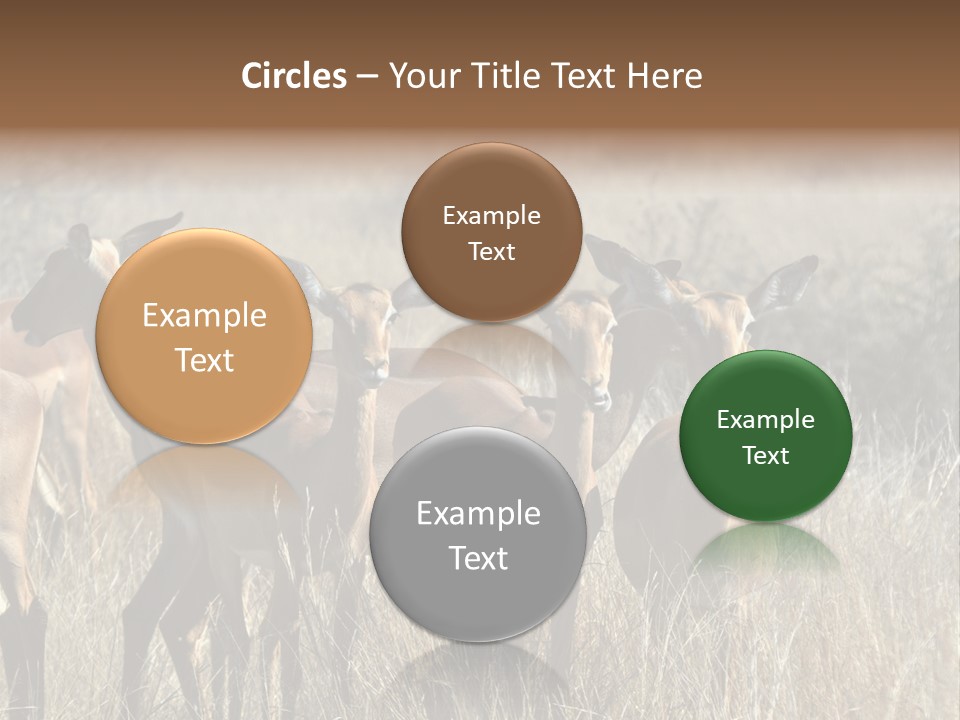 Circles – Your Title Text Here

Example Text

Example Text

Example Text

Example Text